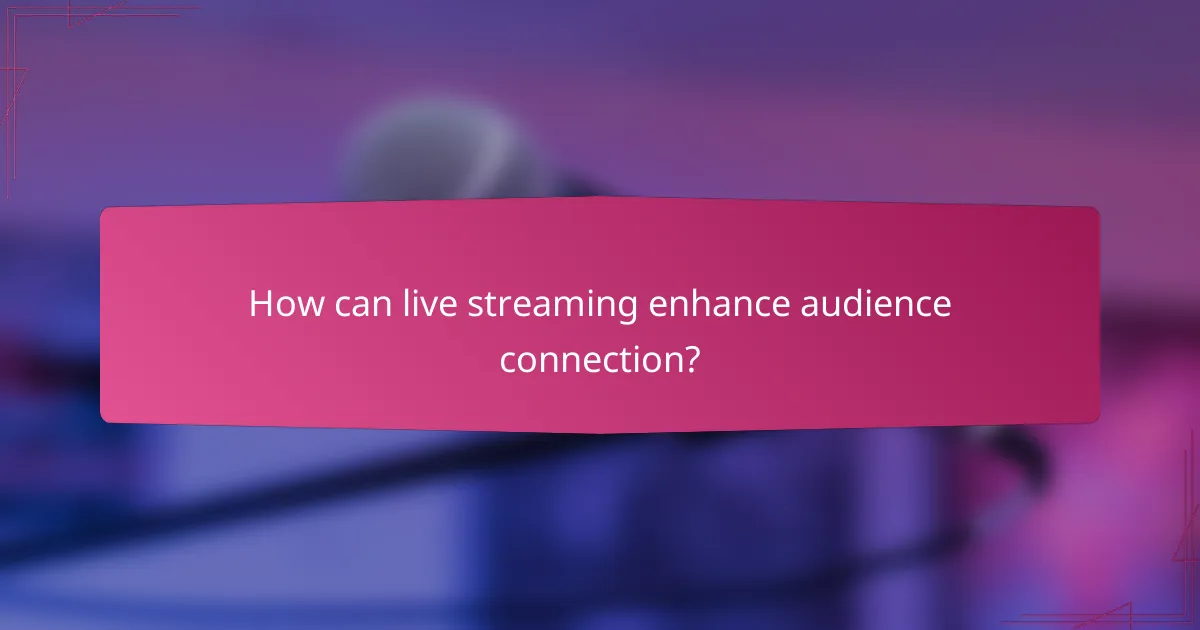 How can live streaming enhance audience connection?